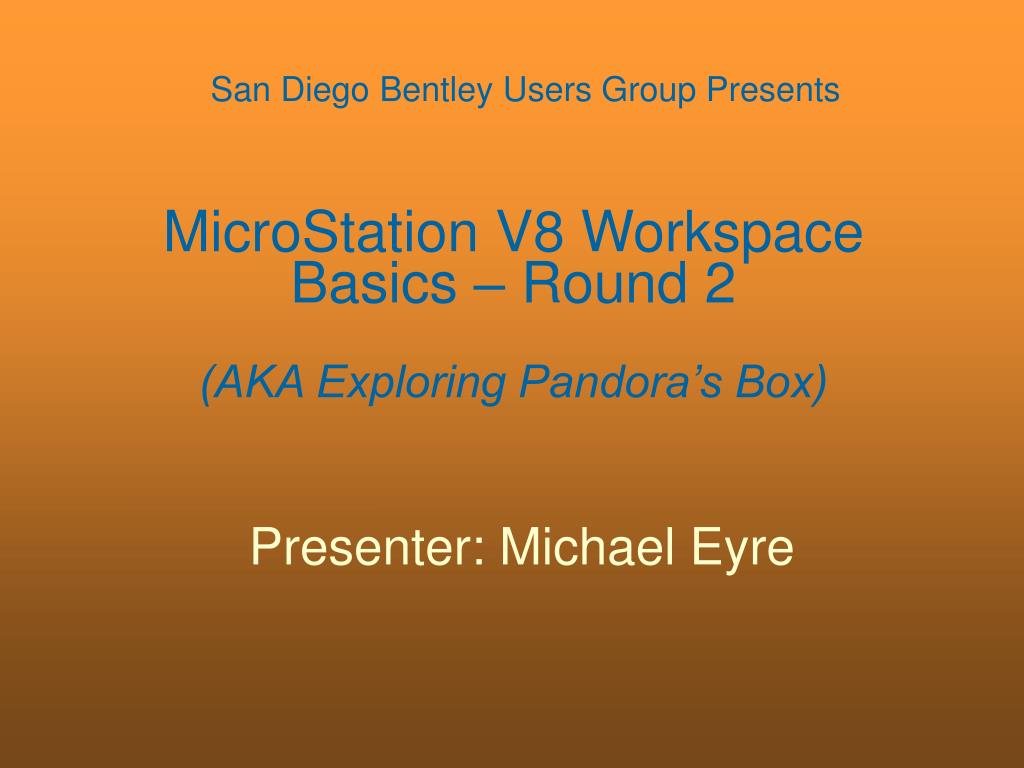 San Diego Bentley Users Group Presents

MicroStation V8 Workspace Basics – Round 2

(AKA Exploring Pandora’s Box)

Presenter: Michael Eyre